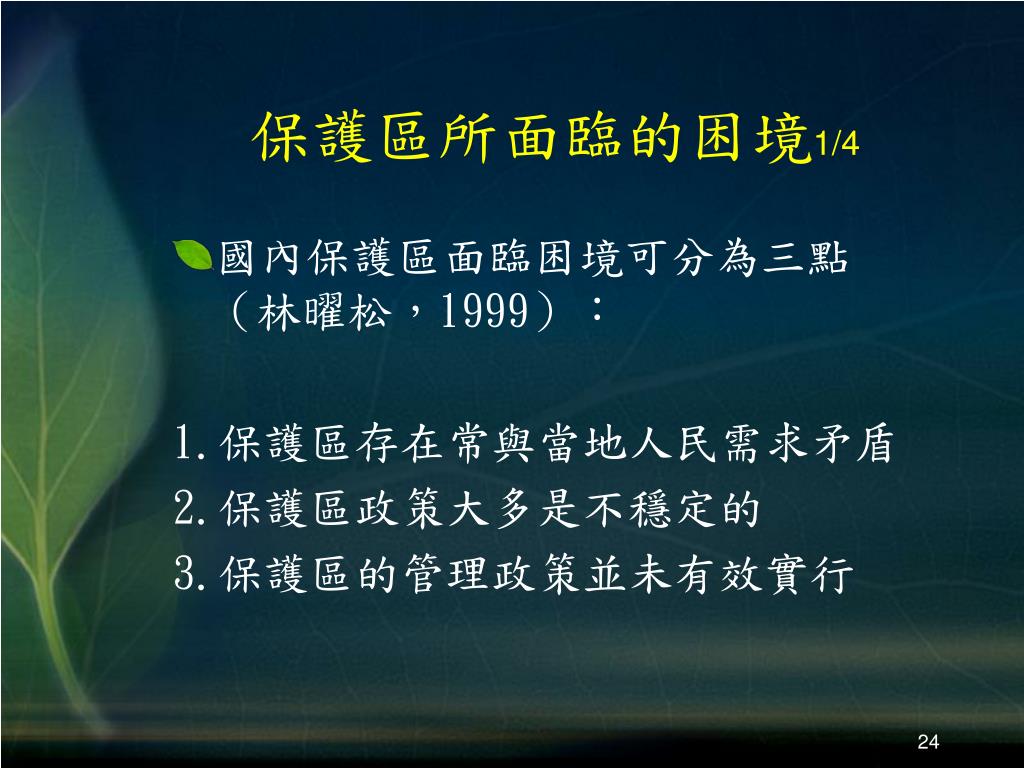 保護區所面臨的困境1/4

國內保護區面臨困境可分為三點（林曜松，1999）：

1.保護區存在常與當地人民需求矛盾
2.保護區政策大多是不穩定的
3.保護區的管理政策並未有效實行

24